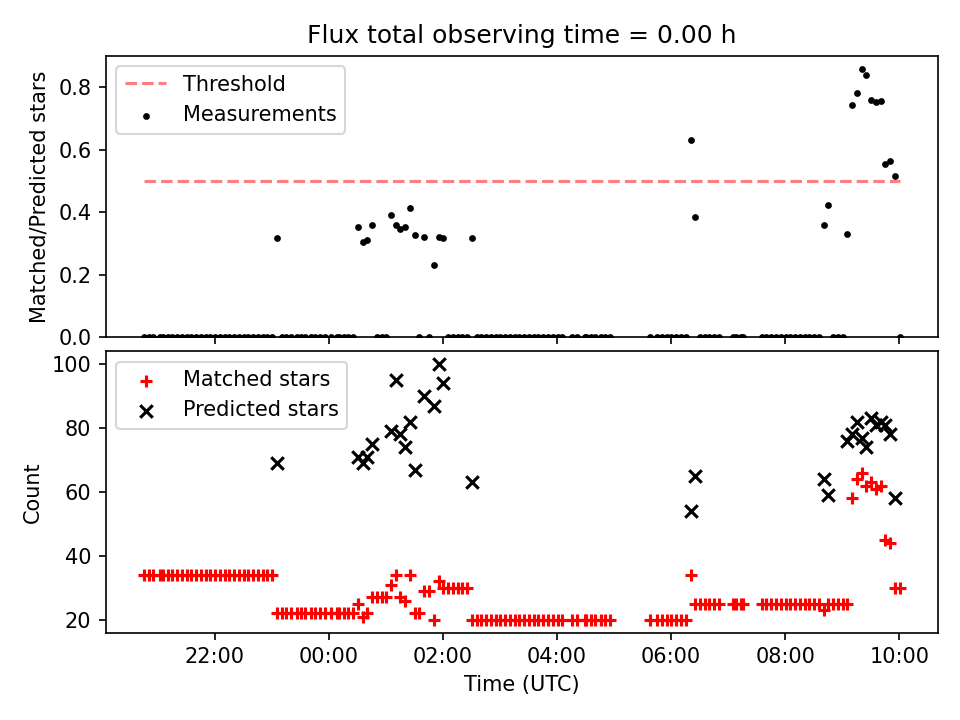 Flux total observing time = 0.00 h

Threshold
Measurements

Matched/Predicted stars

0.8
0.6
0.4
0.2
0.0

Matched stars
Predicted stars

Count

100
80
60
40
20

22:00
00:00
02:00
04:00
06:00
08:00
10:00

Time (UTC)